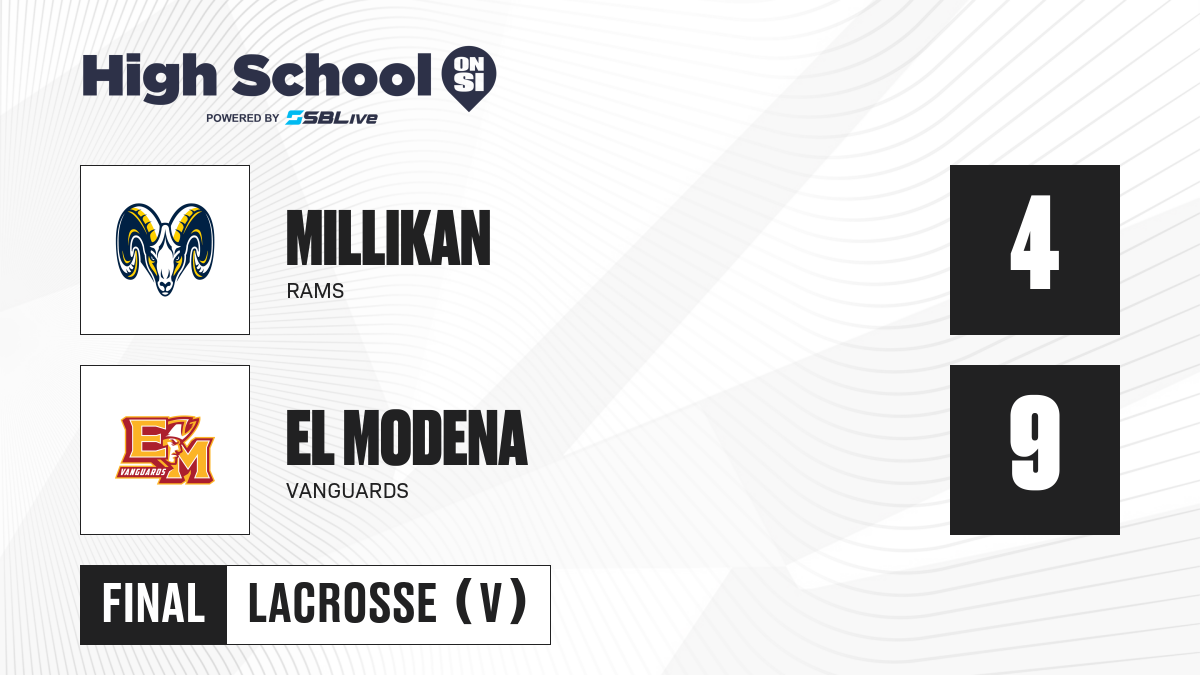 High School ON SI
POWERED BY SBLive

MILLIKAN
RAMS

4

EM
VANGUARDS

EL MODENA
VANGUARDS

9

FINAL LACROSSE (V)